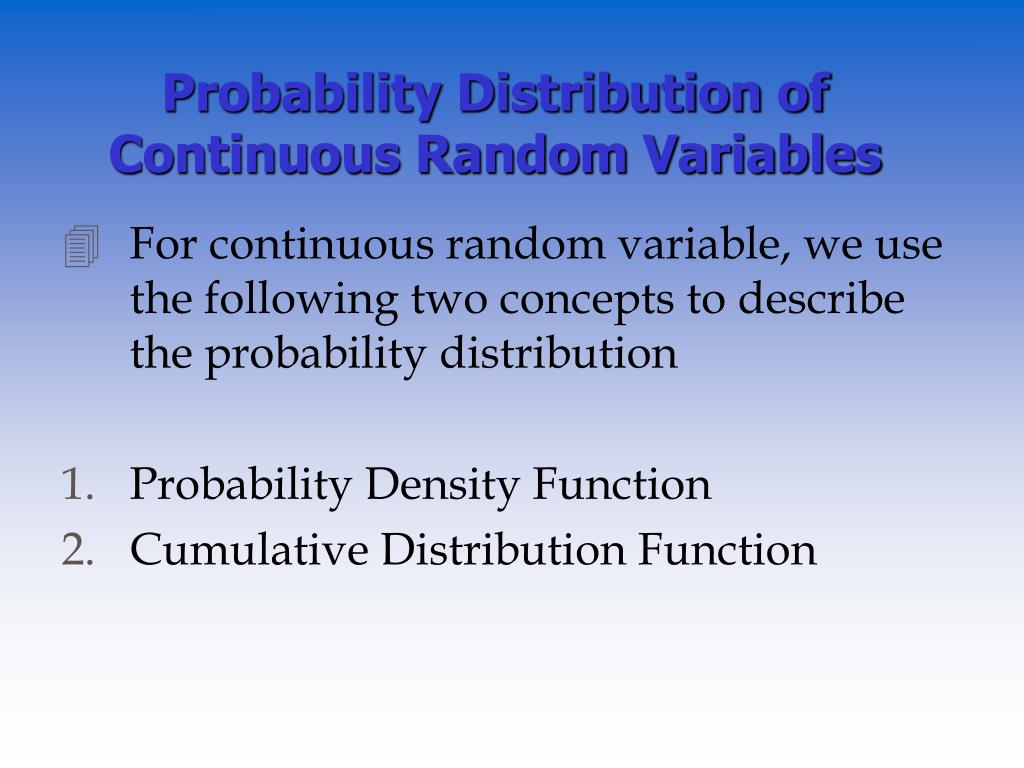 Probability Distribution of Continuous Random Variables

For continuous random variable, we use the following two concepts to describe the probability distribution

1. Probability Density Function
2. Cumulative Distribution Function